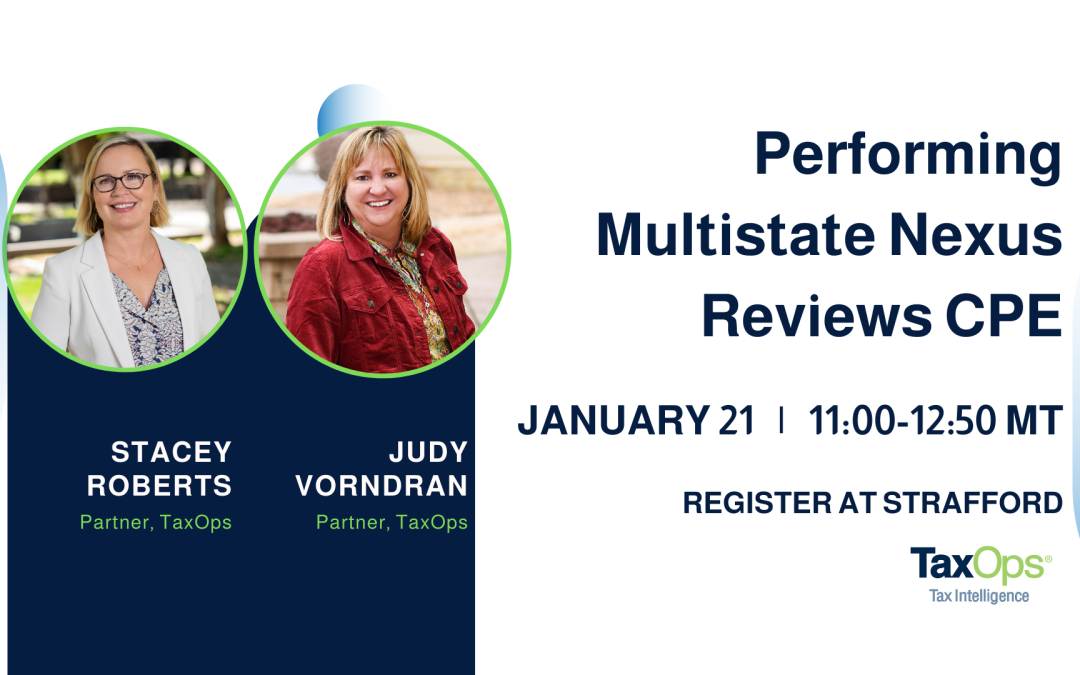 STACEY ROBERTS
Partner, TaxOps

JUDY VORNDRAN
Partner, TaxOps

Performing Multistate Nexus Reviews CPE

JANUARY 21 | 11:00-12:50 MT

REGISTER AT STRAFFORD

TaxOps®
Tax Intelligence